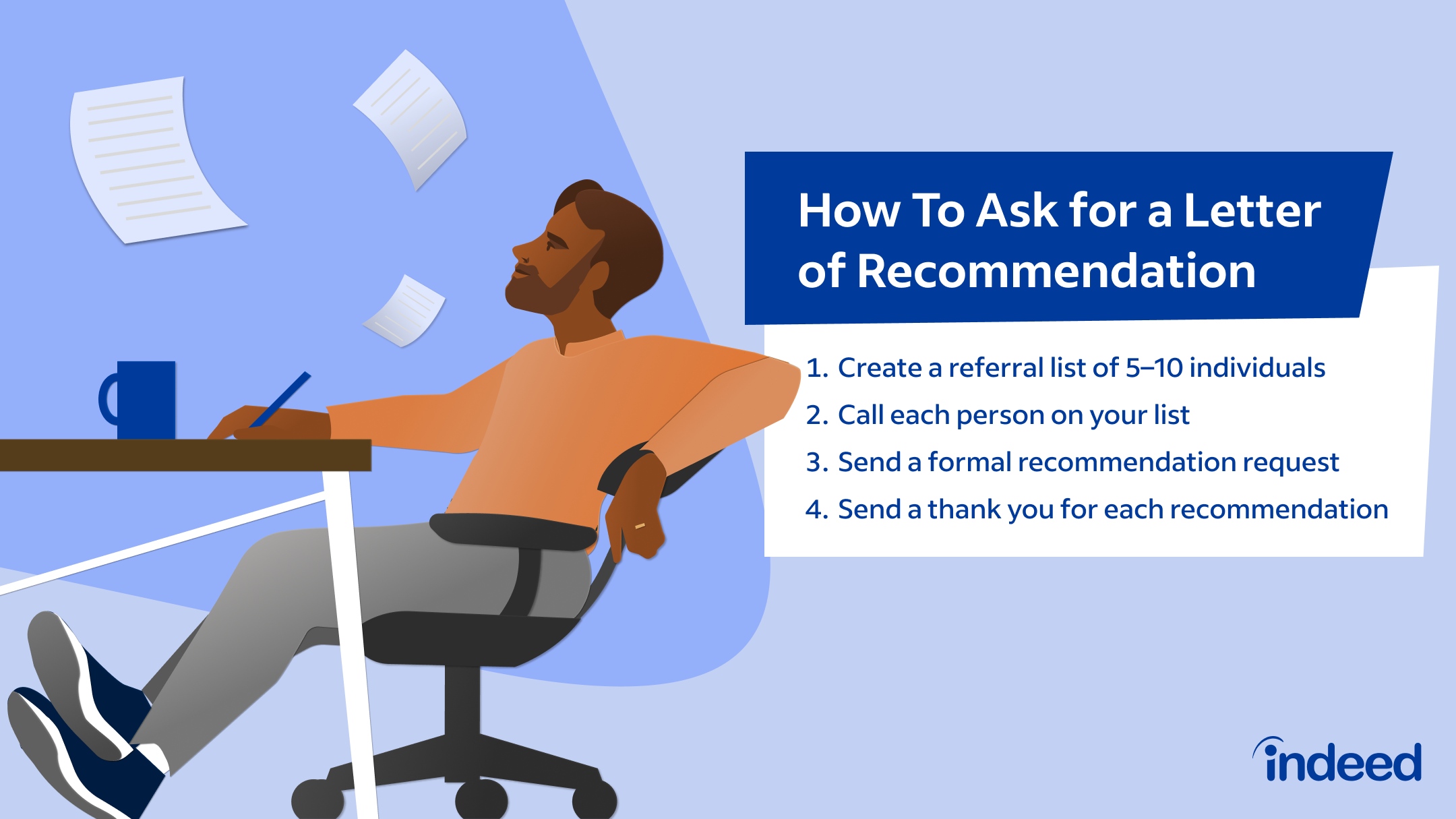 How To Ask for a Letter of Recommendation

1. Create a referral list of 5–10 individuals
2. Call each person on your list
3. Send a formal recommendation request
4. Send a thank you for each recommendation

indeed